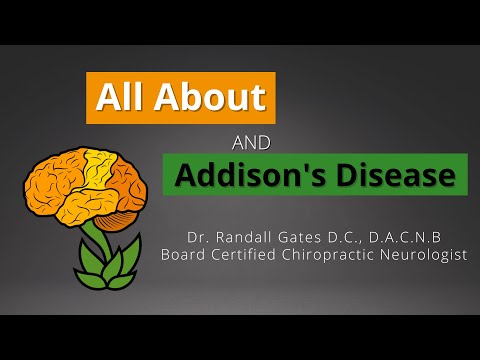 All About

AND

Addison's Disease

Dr. Randall Gates D.C., D.A.C.N.B
Board Certified Chiropractic Neurologist